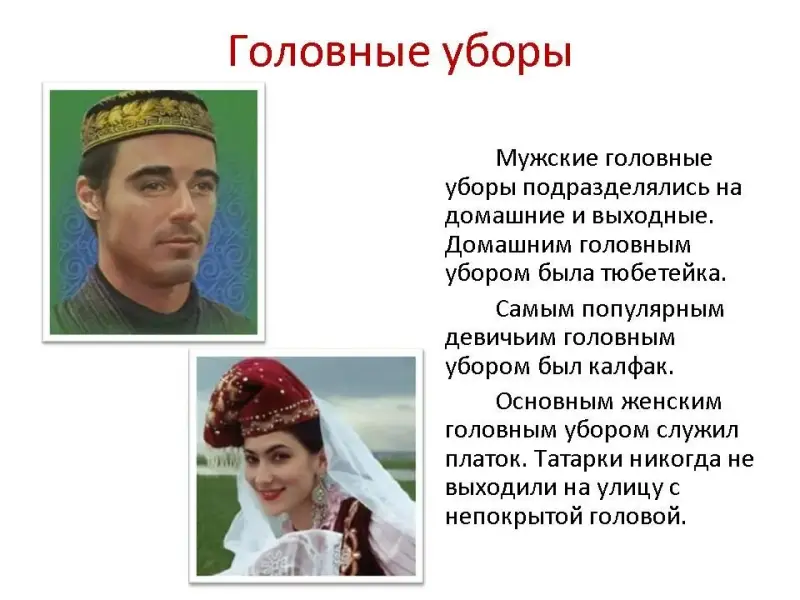 Головные уборы

Мужские головные уборы подразделялись на домашние и выходные. Домашним головным убором была тюбетейка.

Самым популярным девичьим головным убором был калфак.

Основным женским головным убором служил платок. Татарки никогда не выходили на улицу с непокрытой головой.